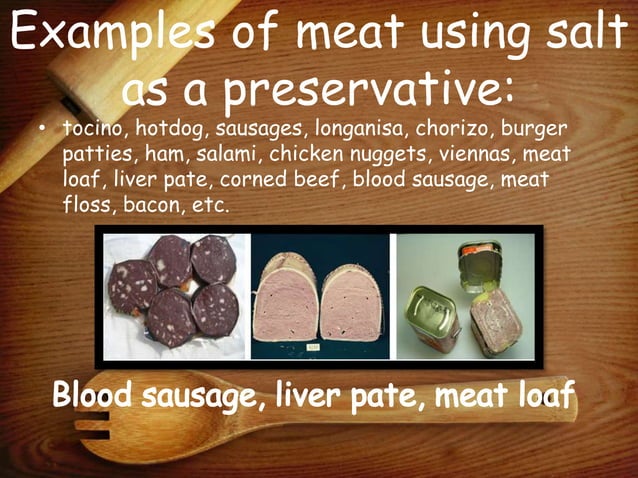 Examples of meat using salt as a preservative:

• tocino, hotdog, sausages, longanisa, chorizo, burger patties, ham, salami, chicken nuggets, viennas, meat loaf, liver pate, corned beef, blood sausage, meat floss, bacon, etc.

Blood sausage, liver pate, meat loaf